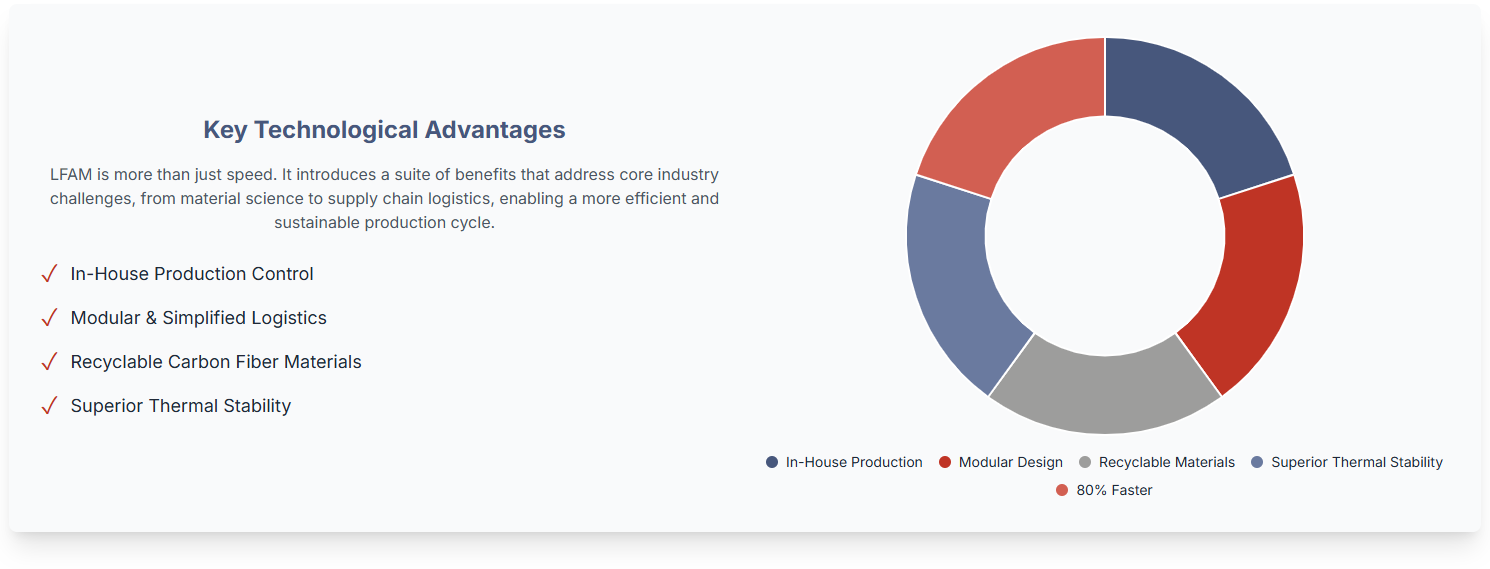 Key Technological Advantages

LFAM is more than just speed. It introduces a suite of benefits that address core industry challenges, from material science to supply chain logistics, enabling a more efficient and sustainable production cycle.

✓ In-House Production Control

✓ Modular & Simplified Logistics

✓ Recyclable Carbon Fiber Materials

✓ Superior Thermal Stability

In-House Production
Modular Design
Recyclable Materials
Superior Thermal Stability
80% Faster